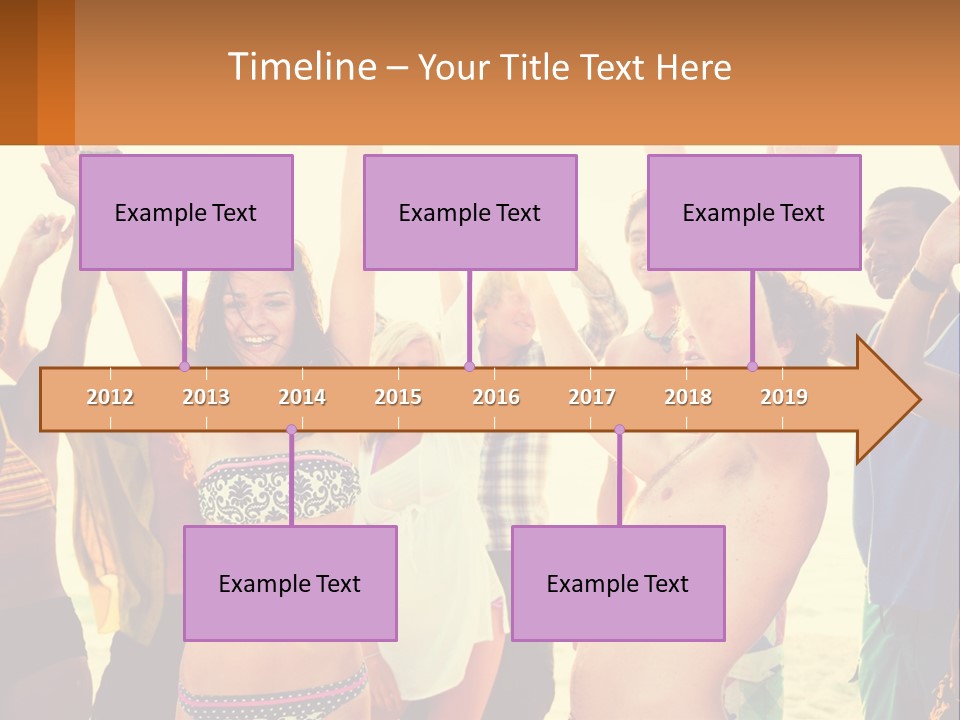 Timeline – Your Title Text Here

Example Text

Example Text

Example Text

2012 2013 2014 2015 2016 2017 2018 2019

Example Text

Example Text